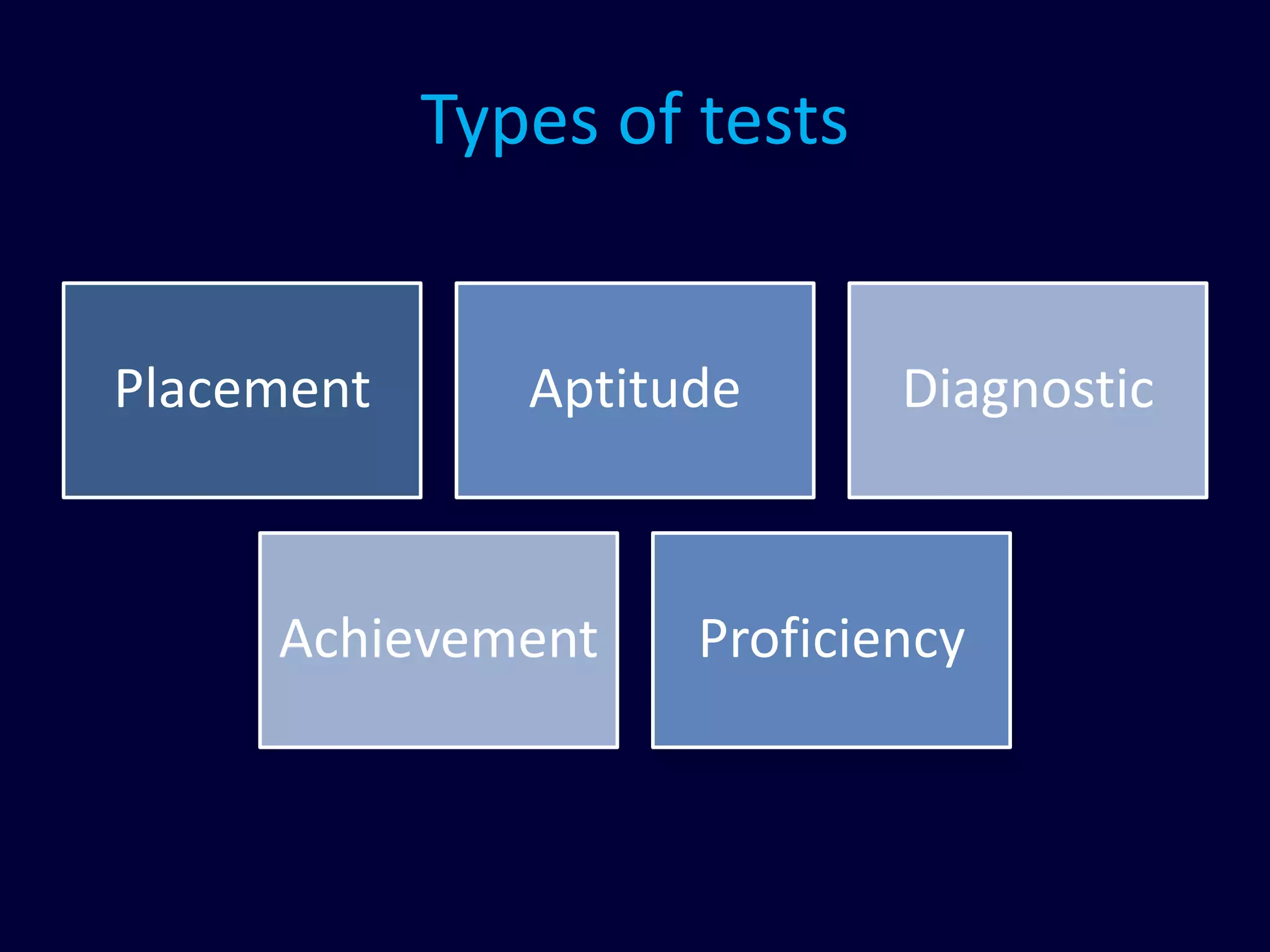 Types of tests

Placement

Aptitude

Diagnostic

Achievement

Proficiency